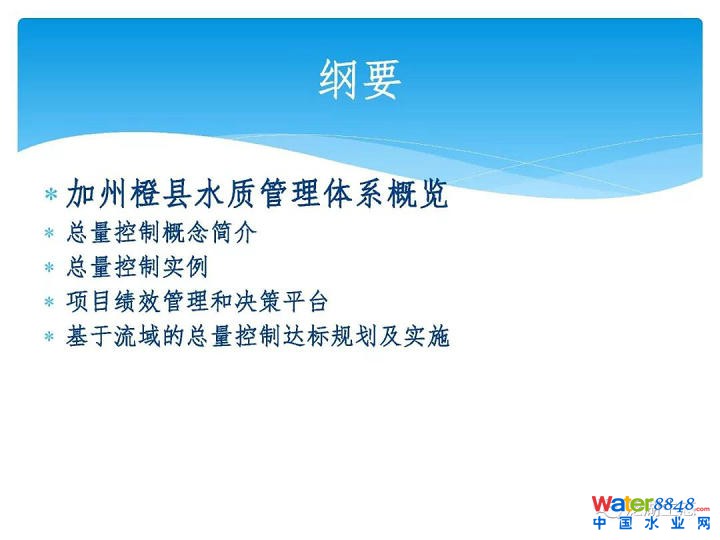 纲要

* 加州橙县水质管理体系概览
* 总量控制概念简介
* 总量控制实例
* 项目绩效管理和决策平台
* 基于流域的总量控制达标规划及实施

Water8848.com
中国水业网